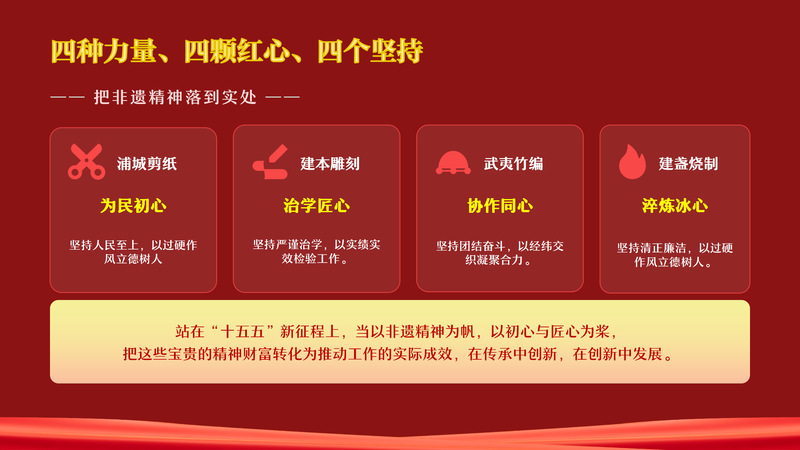 四种力量、四颗红心、四个坚持

—— 把非遗精神落到实处 ——

浦城剪纸

为民初心

坚持人民至上，以过硬作风立德树人

建本雕刻

治学匠心

坚持严谨治学，以实绩实效检验工作。

武夷竹编

协作同心

坚持团结奋斗，以经纬交织凝聚合力。

建盏烧制

淬炼冰心

坚持清正廉洁，以过硬作风立德树人。

站在“十五五”新征程上，当以非遗精神为帆，以初心与匠心为桨，把这些宝贵的精神财富转化为推动工作的实际成效，在传承中创新，在创新中发展。